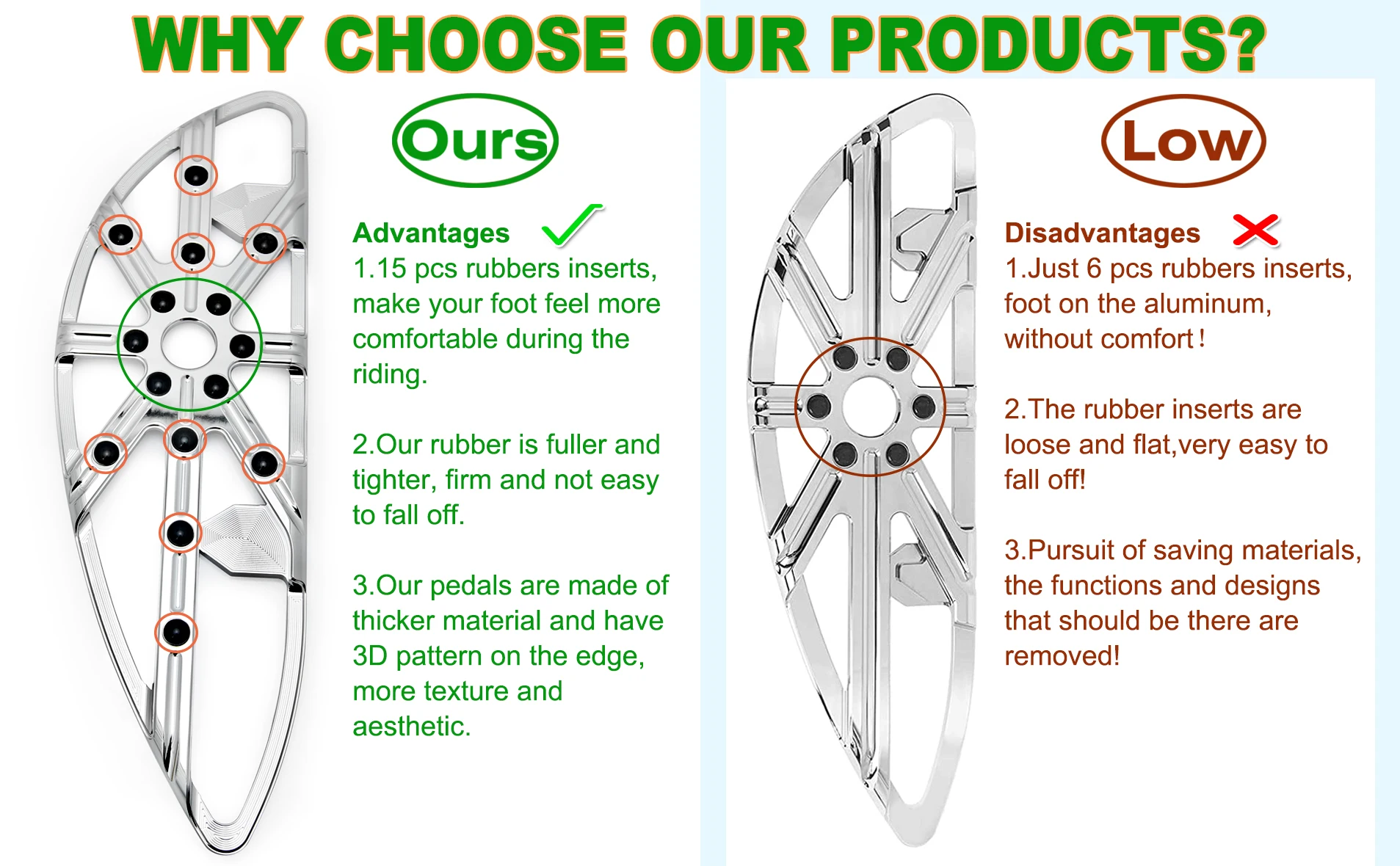 WHY CHOOSE OUR PRODUCTS?

Ours

Advantages

1.15 pcs rubbers inserts, make your foot feel more comfortable during the riding.

2.Our rubber is fuller and tighter, firm and not easy to fall off.

3.Our pedals are made of thicker material and have 3D pattern on the edge, more texture and aesthetic.

Low

Disadvantages

1.Just 6 pcs rubbers inserts, foot on the aluminum, without comfort !

2.The rubber inserts are loose and flat,very easy to fall off!

3.Pursuit of saving materials, the functions and designs that should be there are removed!